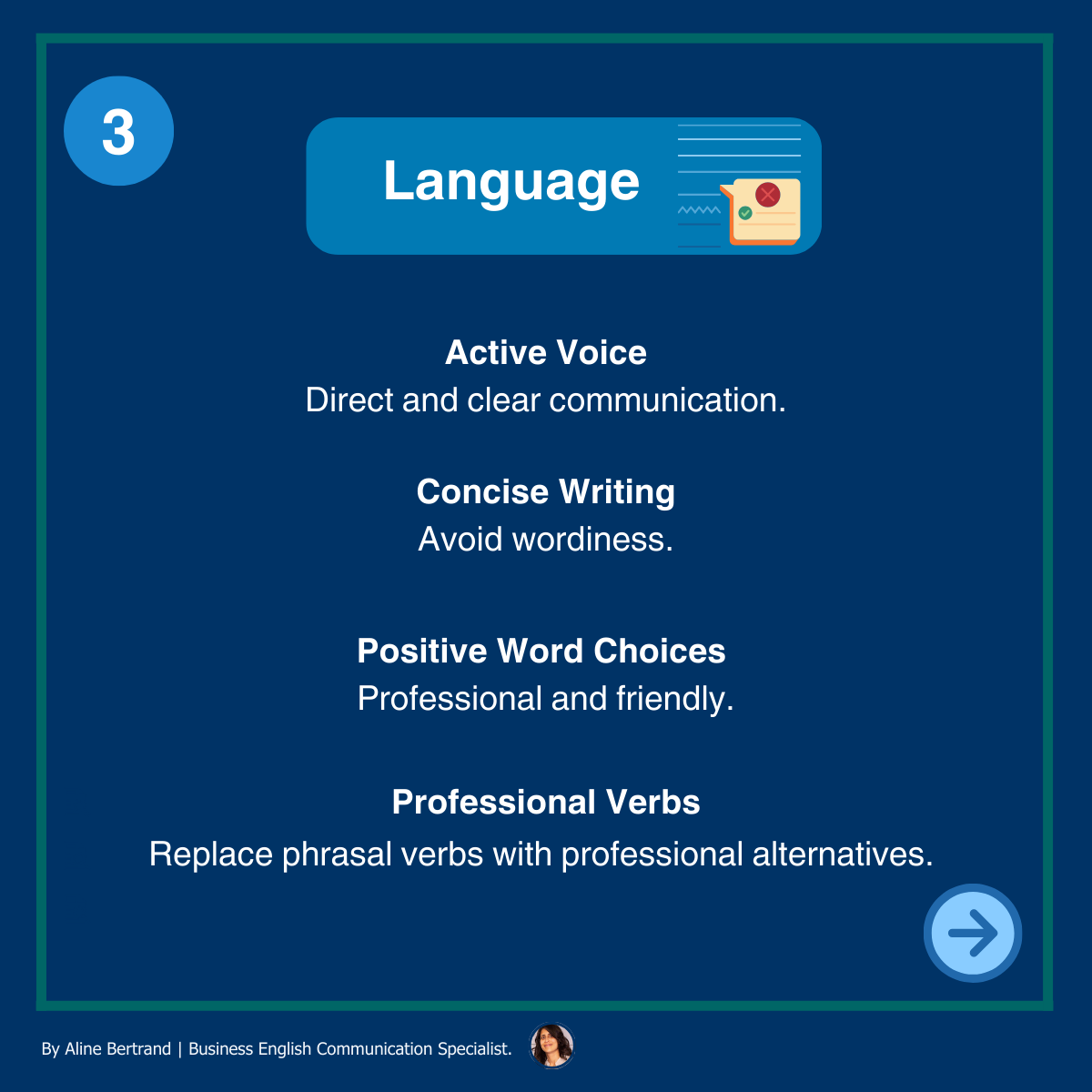 3

Language

Active Voice
Direct and clear communication.

Concise Writing
Avoid wordiness.

Positive Word Choices
Professional and friendly.

Professional Verbs
Replace phrasal verbs with professional alternatives.

By Aline Bertrand | Business English Communication Specialist.